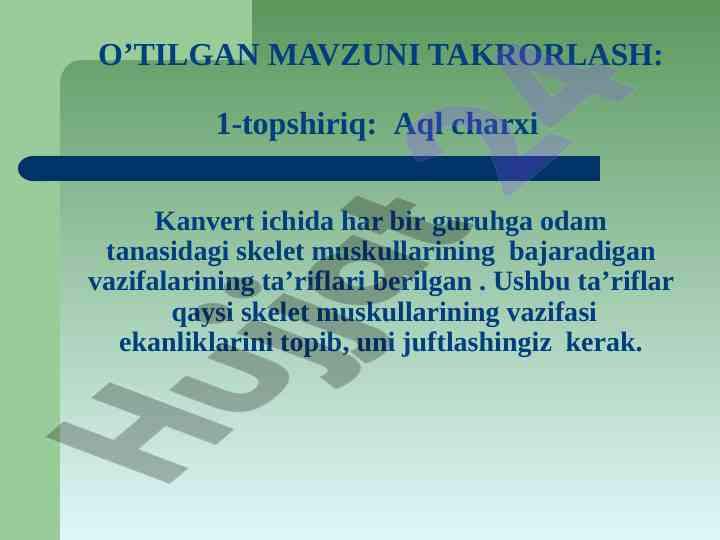 O’TILGAN MAVZUNI TAKRORLASH:

1-topshiriq: Aql charxi

Kanvert ichida har bir guruhga odam tanasidagi skelet muskullarining bajaradigan vazifalarining ta’riflari berilgan . Ushbu ta’riflar qaysi skelet muskullarining vazifasi ekanliklarini topib, uni juftlashingiz kerak.

Hujjat 24